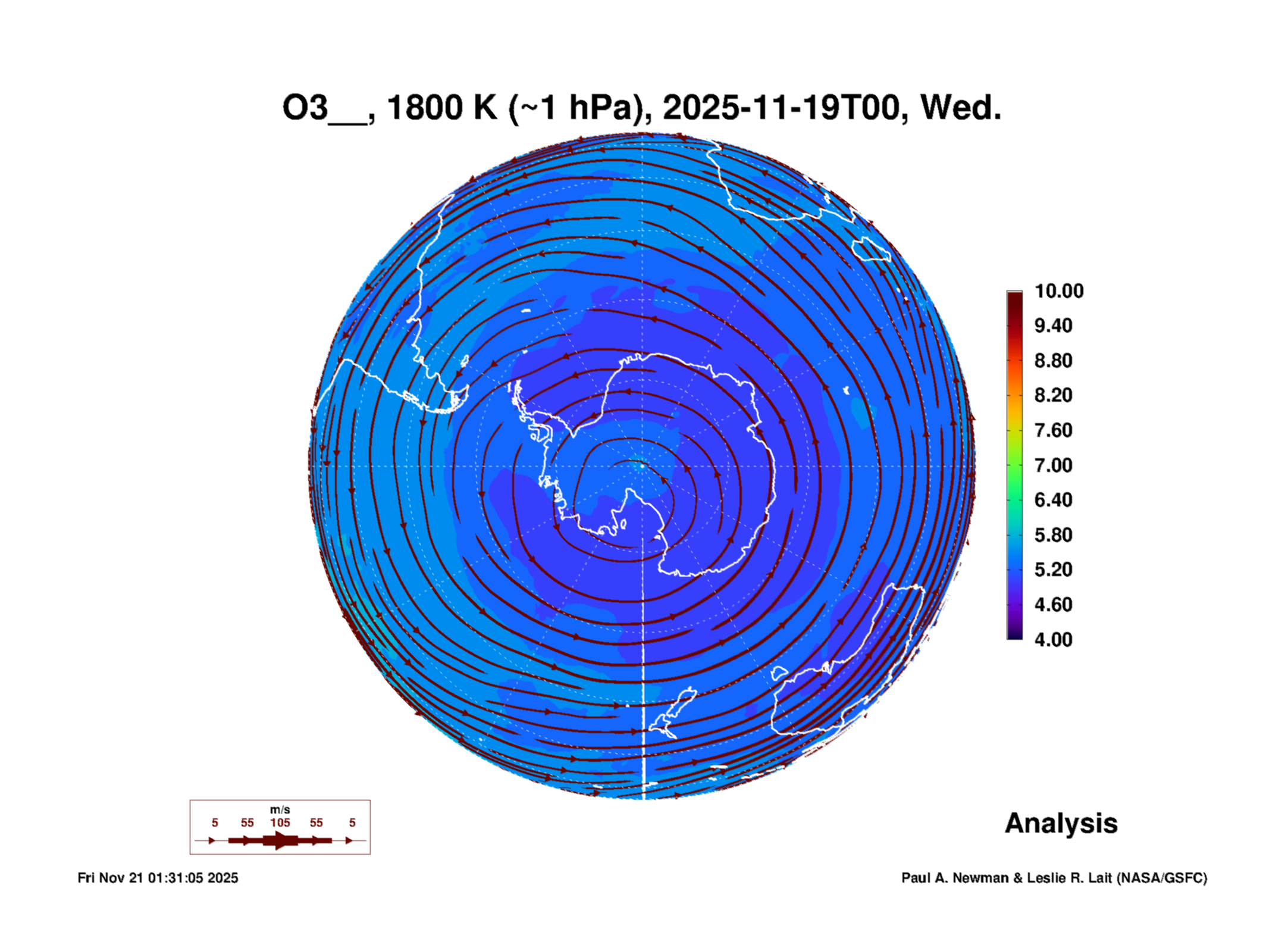 O3__, 1800 K (~1 hPa), 2025-11-19T00, Wed.

10.00
9.40
8.80
8.20
7.60
7.00
6.40
5.80
5.20
4.60
4.00

m/s
5 55 105 55 5

Analysis

Fri Nov 21 01:31:05 2025

Paul A. Newman & Leslie R. Lait (NASA/GSFC)